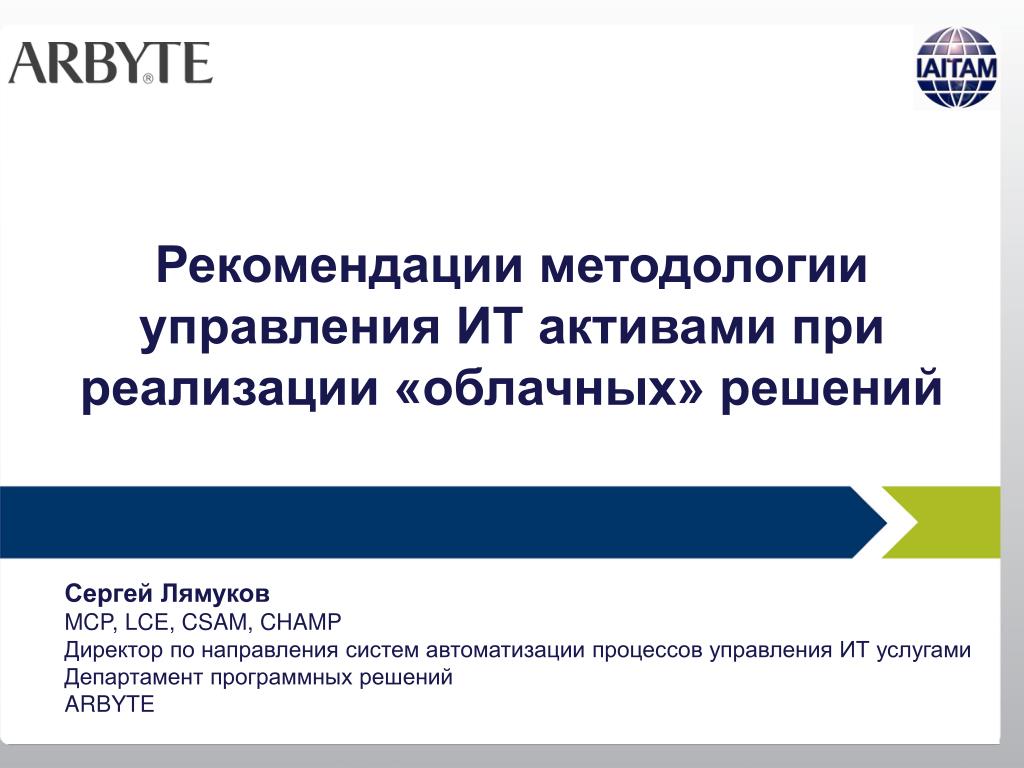 ARBYTE®

IAITAM

Рекомендации методологии управления ИТ активами при реализации «облачных» решений

Сергей Лямуков
MCP, LCE, CSAM, CHAMP
Директор по направления систем автоматизации процессов управления ИТ услугами
Департамент программных решений
ARBYTE